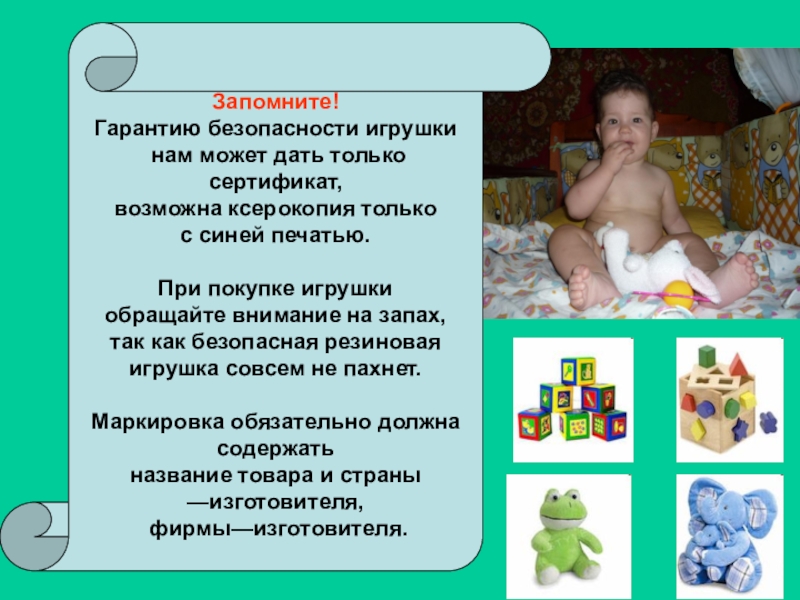 Запомните!
Гарантию безопасности игрушки нам может дать только сертификат, возможна ксерокопия только с синей печатью.

При покупке игрушки обращайте внимание на запах, так как безопасная резиновая игрушка совсем не пахнет.

Маркировка обязательно должна содержать название товара и страны —изготовителя, фирмы—изготовителя.